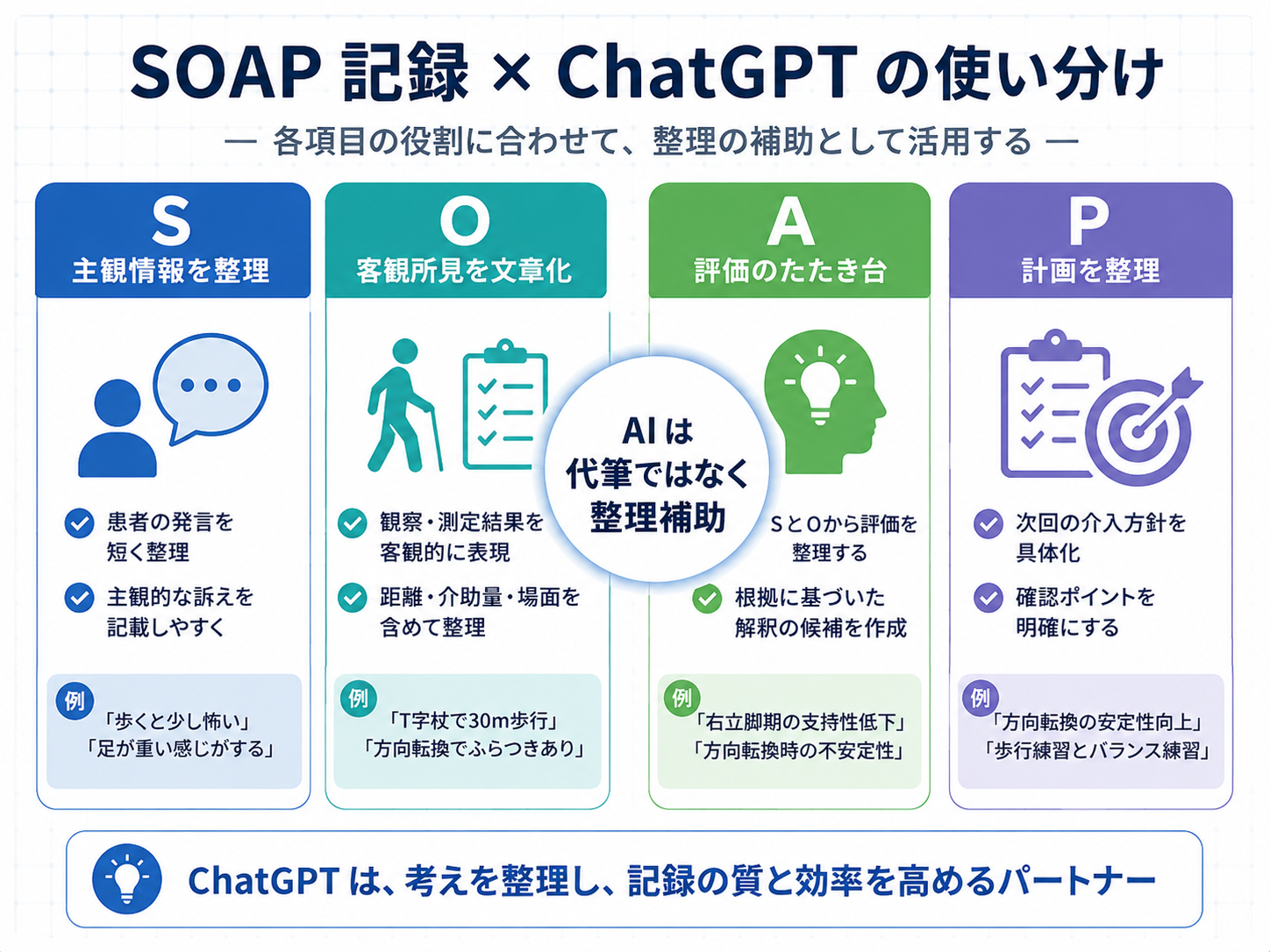 SOAP 記録 × ChatGPT の使い分け

— 各項目の役割に合わせて、整理の補助として活用する —

S
主観情報を整理

患者の発言を短く整理

主観的な訴えを記載しやすく

例
「歩くと少し怖い」
「足が重い感じがする」

O
客観所見を文章化

観察・測定結果を客観的に表現

距離・介助量・場面を含めて整理

例
「T字杖で30m歩行」
「方向転換でふらつきあり」

AI は代筆ではなく整理補助

A
評価のたたき台

SとOから評価を整理する

根拠に基づいた解釈の候補を作成

例
「右立脚期の支持性低下」
「方向転換時の不安定性」

P
計画を整理

次回の介入方針を具体化

確認ポイントを明確にする

例
「方向転換の安定性向上」
「歩行練習とバランス練習」

ChatGPT は、考えを整理し、記録の質と効率を高めるパートナー